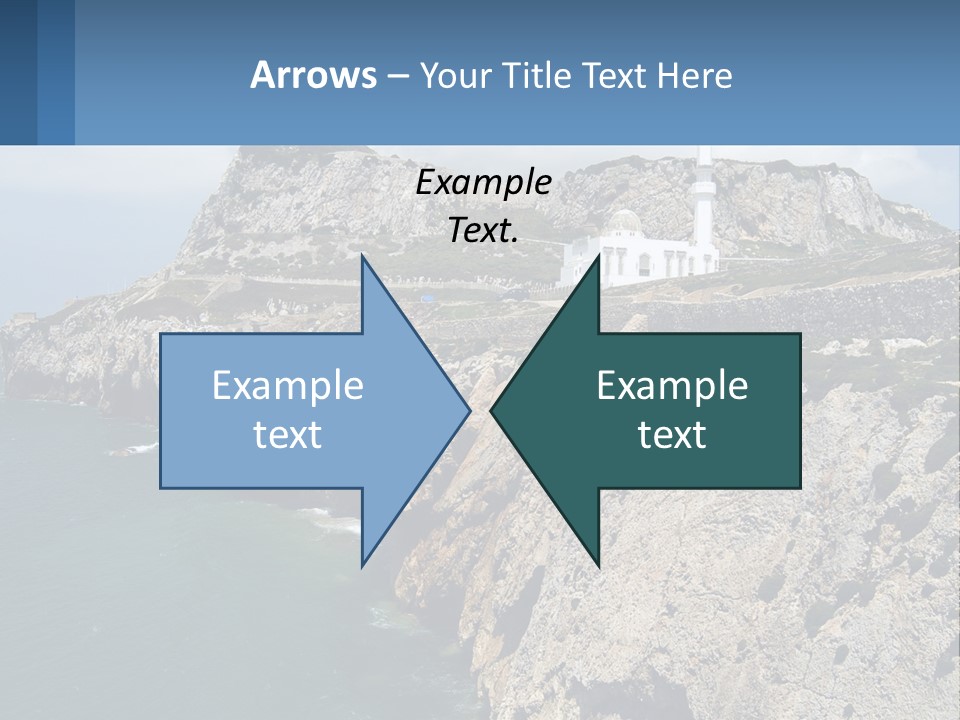 Arrows – Your Title Text Here

Example Text.

Example text

Example text